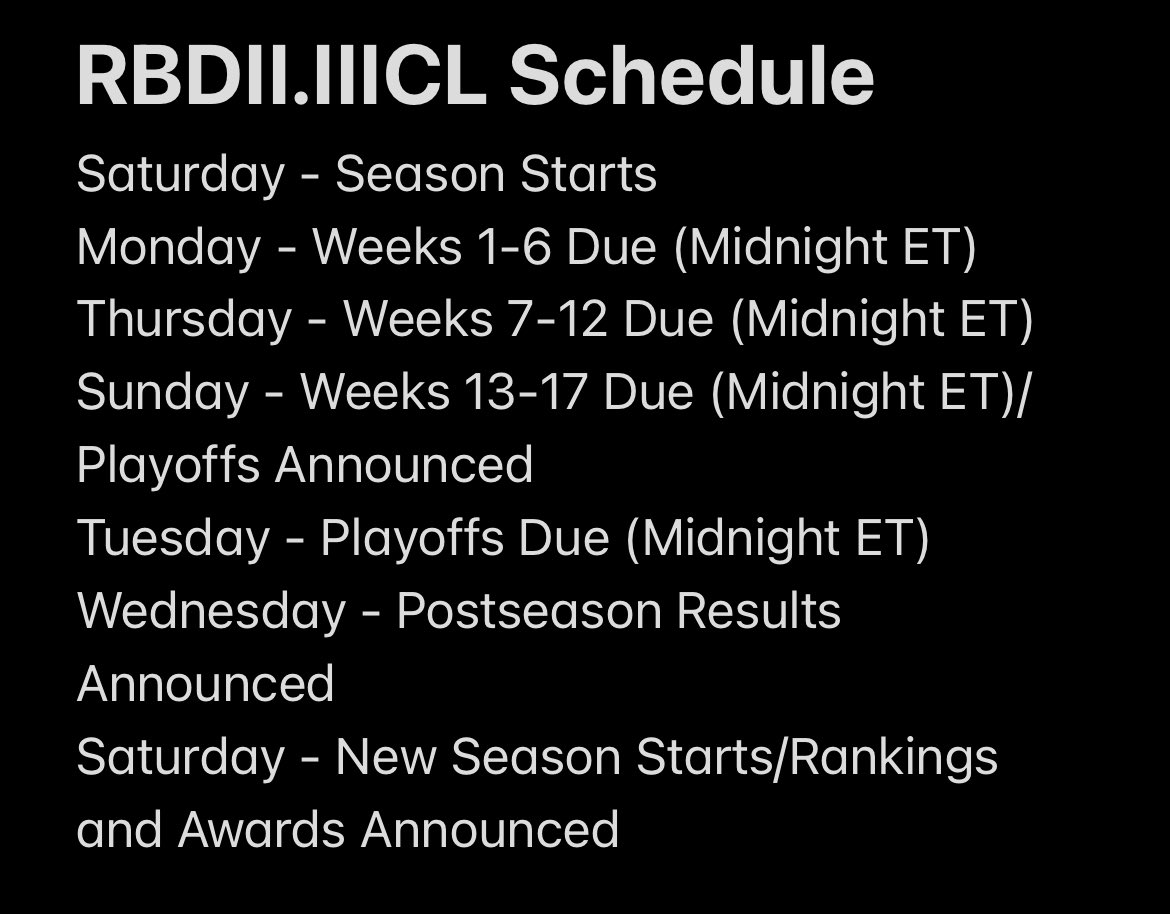 RBDII.IIICL Schedule

Saturday - Season Starts
Monday - Weeks 1-6 Due (Midnight ET)
Thursday - Weeks 7-12 Due (Midnight ET)
Sunday - Weeks 13-17 Due (Midnight ET)/ Playoffs Announced
Tuesday - Playoffs Due (Midnight ET)
Wednesday - Postseason Results Announced
Saturday - New Season Starts/Rankings and Awards Announced